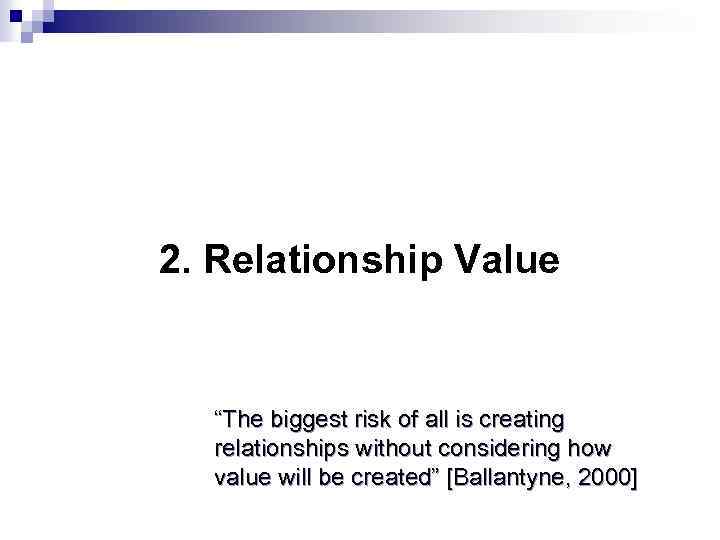 2. Relationship Value

“The biggest risk of all is creating relationships without considering how value will be created” [Ballantyne, 2000]